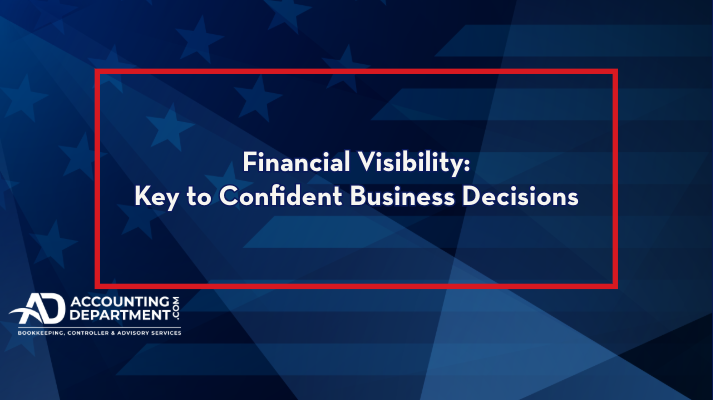 Financial Visibility:
Key to Confident Business Decisions

AD ACCOUNTING DEPARTMENT .COM
BOOKKEEPING, CONTROLLER & ADVISORY SERVICES